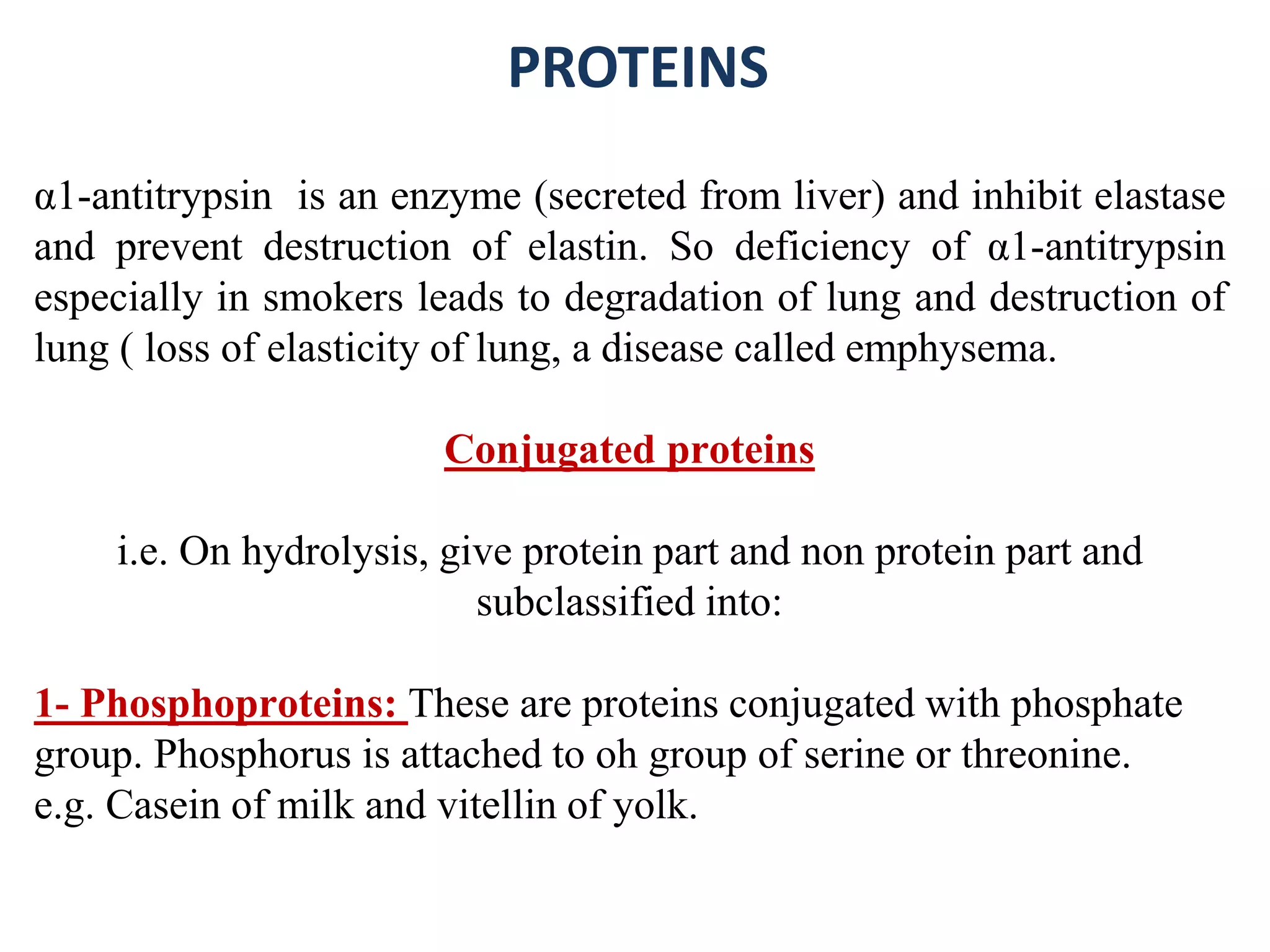 PROTEINS

α1-antitrypsin is an enzyme (secreted from liver) and inhibit elastase and prevent destruction of elastin. So deficiency of α1-antitrypsin especially in smokers leads to degradation of lung and destruction of lung ( loss of elasticity of lung, a disease called emphysema.

Conjugated proteins

i.e. On hydrolysis, give protein part and non protein part and subclassified into:

1- Phosphoproteins: These are proteins conjugated with phosphate group. Phosphorus is attached to oh group of serine or threonine. e.g. Casein of milk and vitellin of yolk.